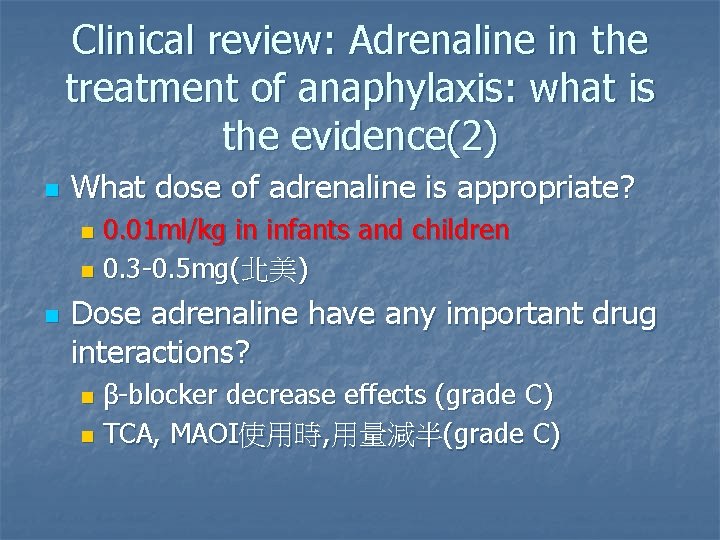 Clinical review: Adrenaline in the treatment of anaphylaxis: what is the evidence(2)

What dose of adrenaline is appropriate?

0.01ml/kg in infants and children

0.3-0.5mg(北美)

Dose adrenaline have any important drug interactions?

β-blocker decrease effects (grade C)

TCA, MAOI使用時,用量減半(grade C)